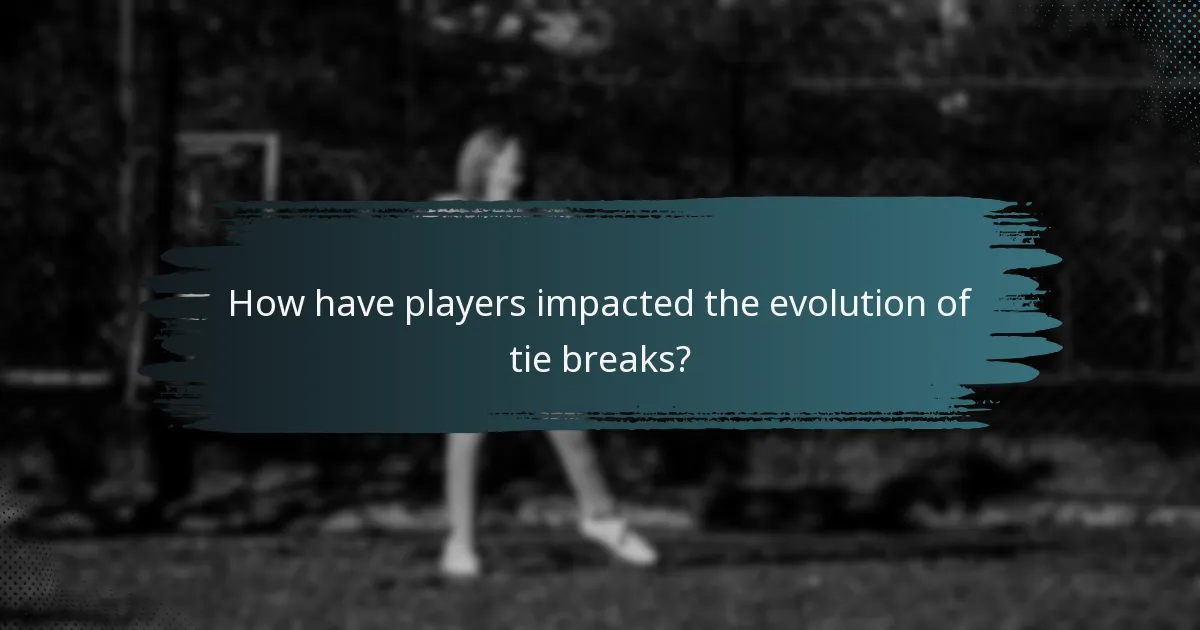 How have players impacted the evolution of tie breaks?